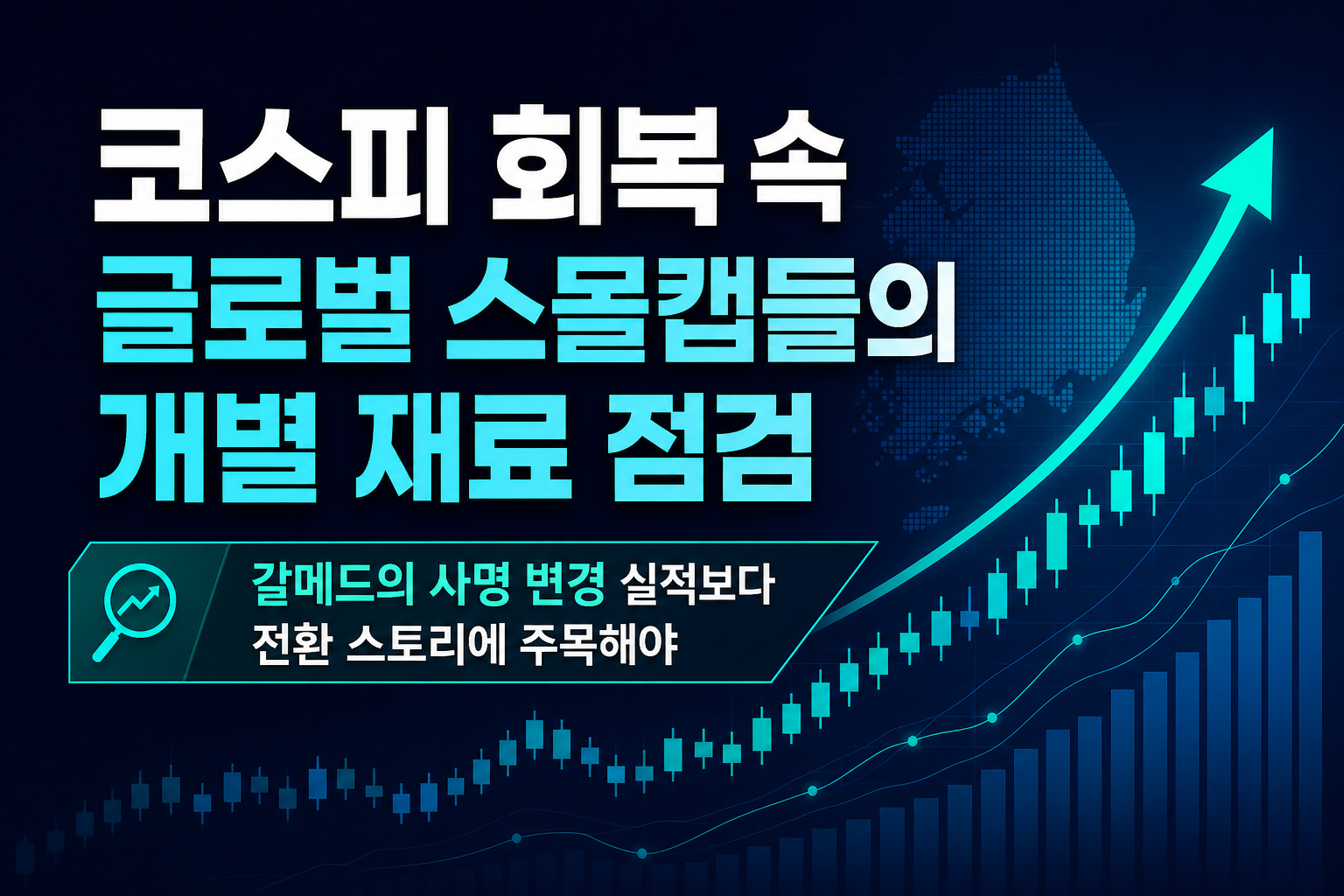 코스피 회복 속
글로벌 스몰캡들의
개별 재료 점검

갈메드의 사명 변경 실적보다
전환 스토리에 주목해야